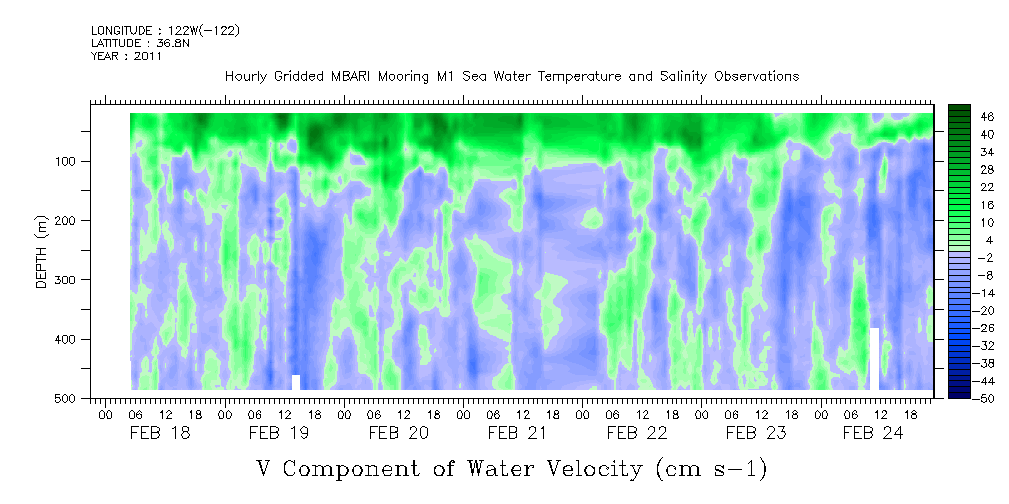 LONGITUDE : 122W(-122)
LATITUDE : 36.8N
YEAR : 2011

Hourly Gridded MBARI Mooring M1 Sea Water Temperature and Salinity Observations

DEPTH (m)

100
200
300
400
500

46
40
34
28
22
16
10
4
-2
-8
-14
-20
-26
-32
-38
-44
-50

00 06 12 18 00 06 12 18 00 06 12 18 00 06 12 18 00 06 12 18 00 06 12 18 00 06 12 18
FEB 18 FEB 19 FEB 20 FEB 21 FEB 22 FEB 23 FEB 24

V Component of Water Velocity (cm s-1)